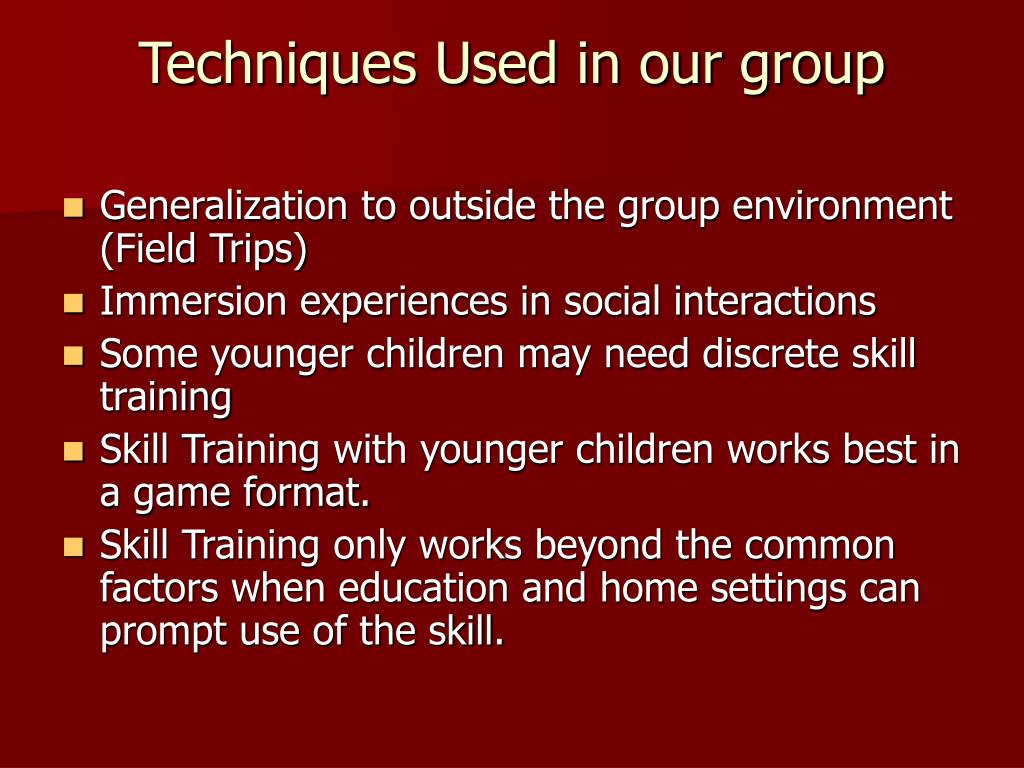 Techniques Used in our group

- Generalization to outside the group environment (Field Trips)
- Immersion experiences in social interactions
- Some younger children may need discrete skill training
- Skill Training with younger children works best in a game format.
- Skill Training only works beyond the common factors when education and home settings can prompt use of the skill.